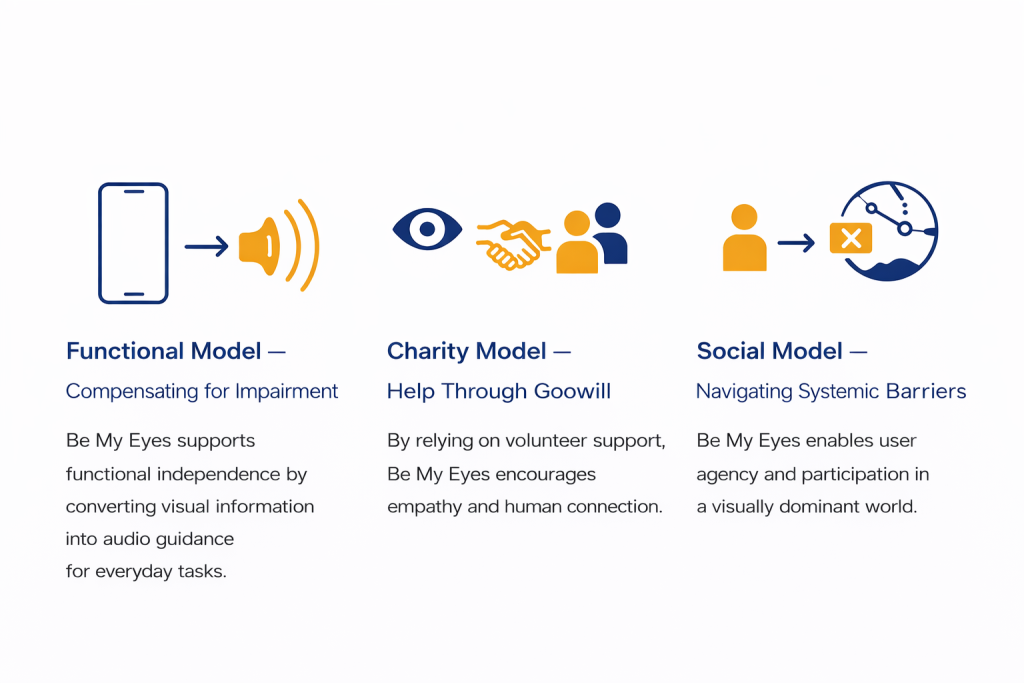 Functional Model —

Compensating for Impairment

Be My Eyes supports functional independence by converting visual information into audio guidance for everyday tasks.

Charity Model —

Help Through Goowill

By relying on volunteer support, Be My Eyes encourages empathy and human connection.

Social Model —

Navigating Systemic Barriers

Be My Eyes enables user agency and participation in a visually dominant world.